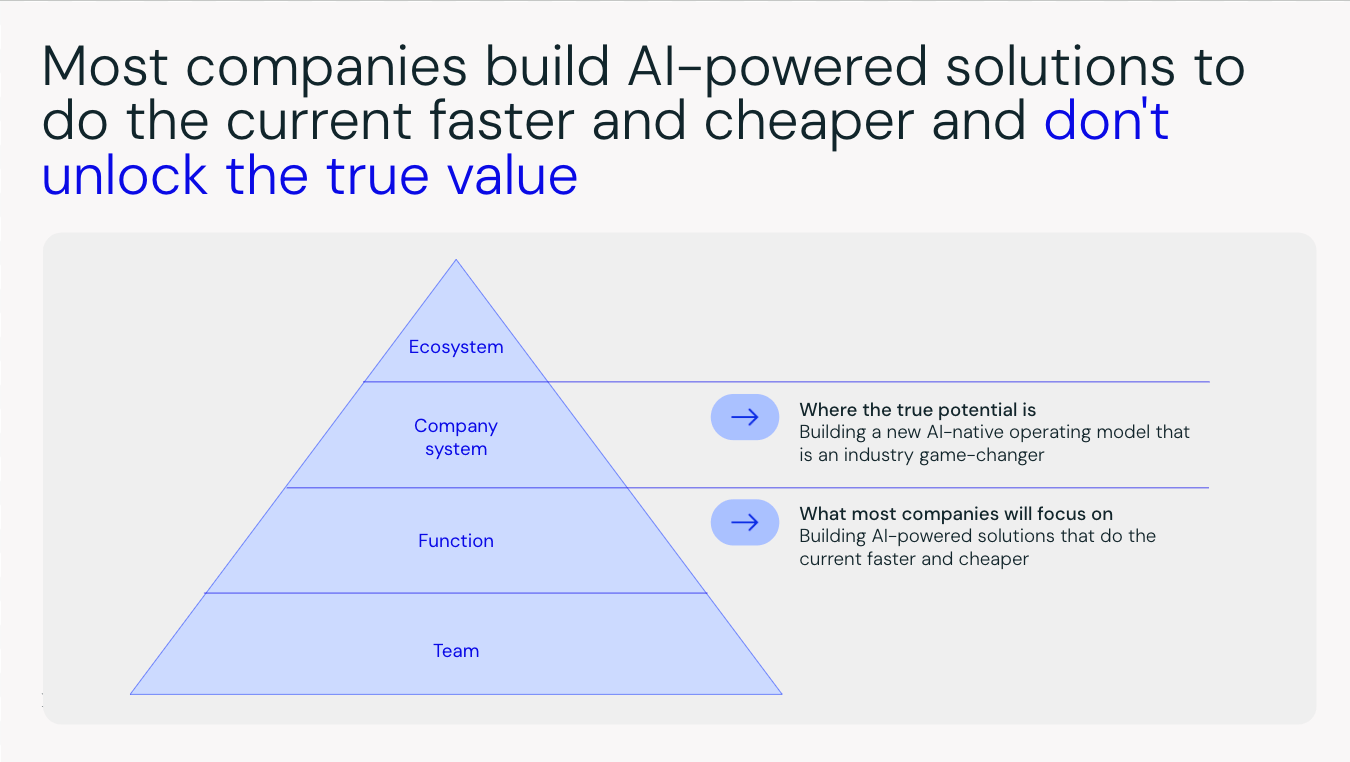 Most companies build AI-powered solutions to do the current faster and cheaper and don't unlock the true value

Ecosystem

Company system

Function

Team

Where the true potential is
Building a new AI-native operating model that is an industry game-changer

What most companies will focus on
Building AI-powered solutions that do the current faster and cheaper